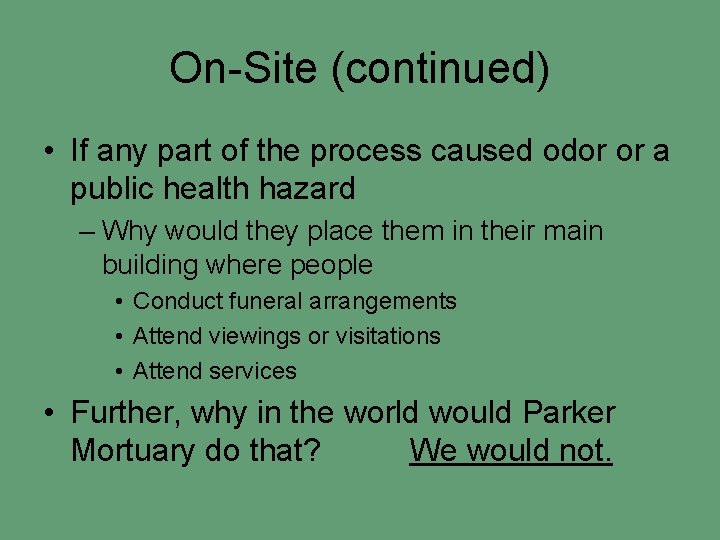 On-Site (continued)

• If any part of the process caused odor or a public health hazard
– Why would they place them in their main building where people
• Conduct funeral arrangements
• Attend viewings or visitations
• Attend services

• Further, why in the world would Parker Mortuary do that? We would not.